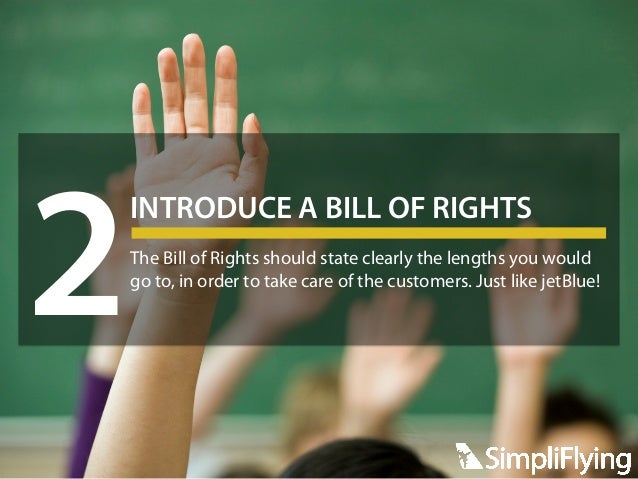 2

INTRODUCE A BILL OF RIGHTS

The Bill of Rights should state clearly the lengths you would go to, in order to take care of the customers. Just like jetBlue!

SimpliFlying